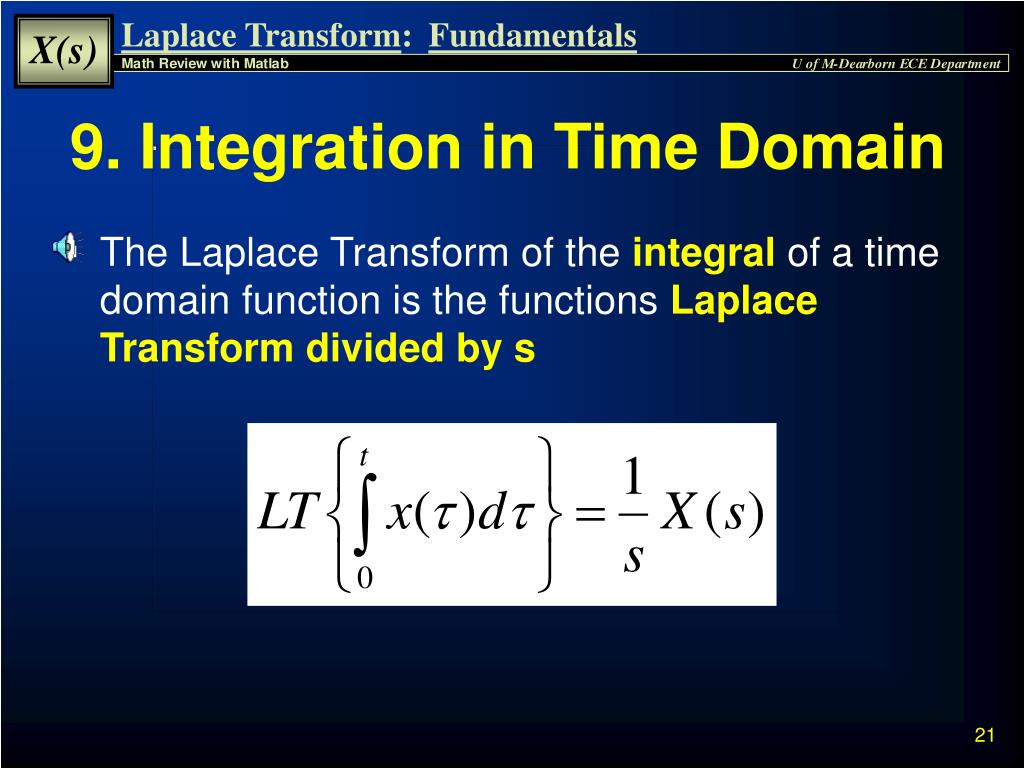 X(s)

Laplace Transform: Fundamentals

Math Review with Matlab

U of M-Dearborn ECE Department

9. Integration in Time Domain

The Laplace Transform of the integral of a time domain function is the functions Laplace Transform divided by s

$LT\left\{\int_{0}^{t} x(\tau)d\tau\right\} = \frac{1}{s}X(s)$

21